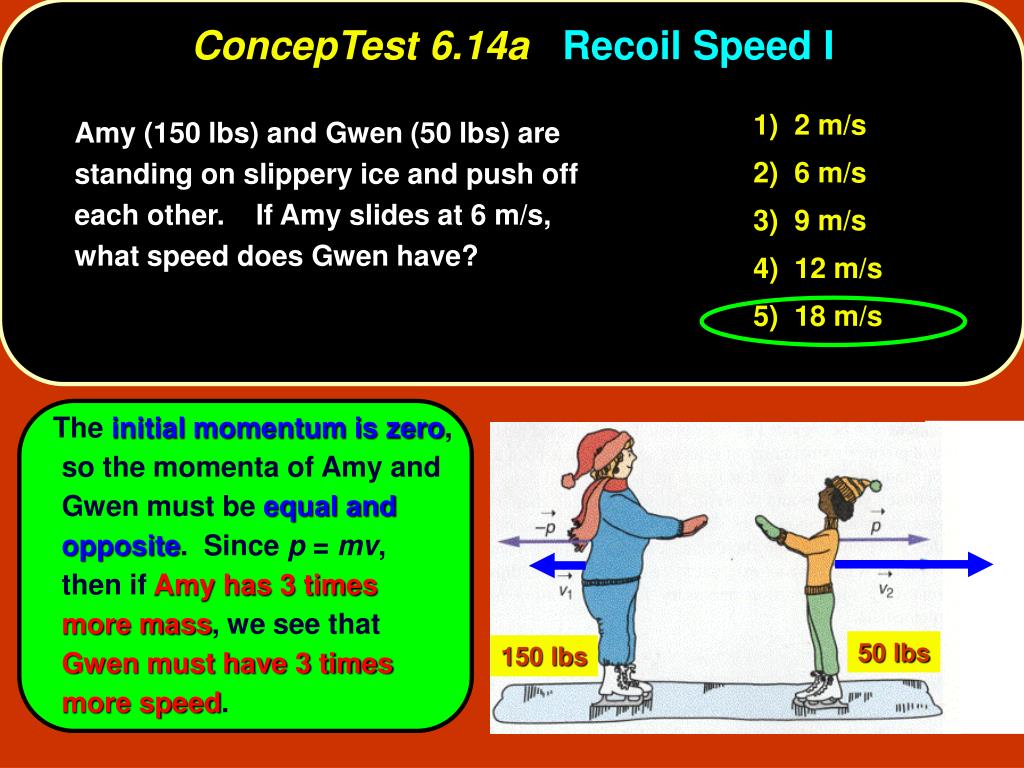 ConcepTest 6.14a Recoil Speed I

Amy (150 lbs) and Gwen (50 lbs) are standing on slippery ice and push off each other. If Amy slides at 6 m/s, what speed does Gwen have?

1) 2 m/s
2) 6 m/s
3) 9 m/s
4) 12 m/s
5) 18 m/s

The initial momentum is zero, so the momenta of Amy and Gwen must be equal and opposite. Since $p = mv$, then if Amy has 3 times more mass, we see that Gwen must have 3 times more speed.

$-\vec{p}$

$\vec{v}_1$

$\vec{p}$

$\vec{v}_2$

150 lbs

50 lbs